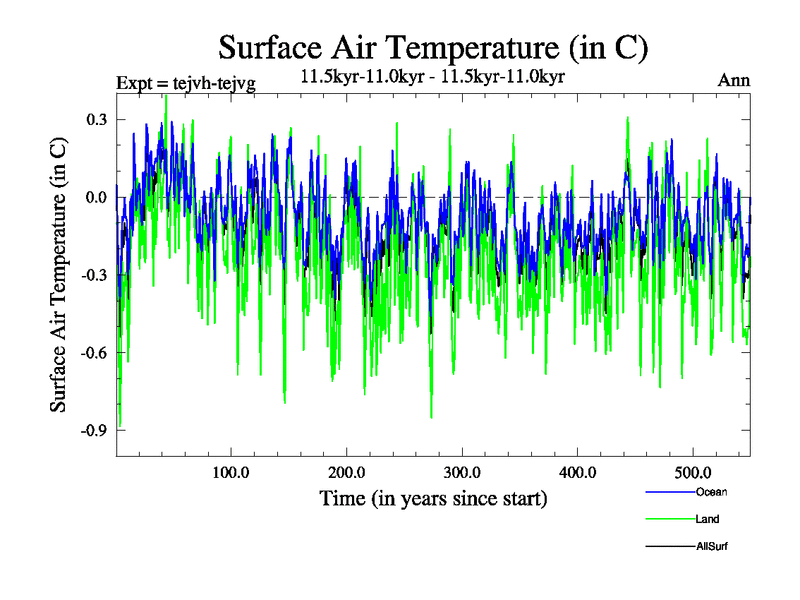 Surface Air Temperature (in C)

Expt = tejvh-tejvg

11.5kyr-11.0kyr - 11.5kyr-11.0kyr

Ann

Surface Air Temperature (in C)

0.3

0.0

-0.3

-0.6

-0.9

100.0

200.0

300.0

400.0

500.0

Time (in years since start)

Ocean

Land

AllSurf